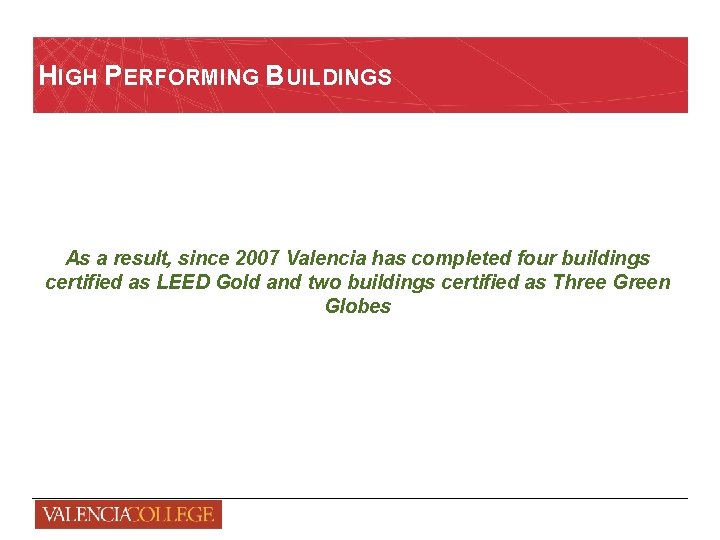 HIGH PERFORMING BUILDINGS

As a result, since 2007 Valencia has completed four buildings certified as LEED Gold and two buildings certified as Three Green Globes

VALENCIACOLLEGE